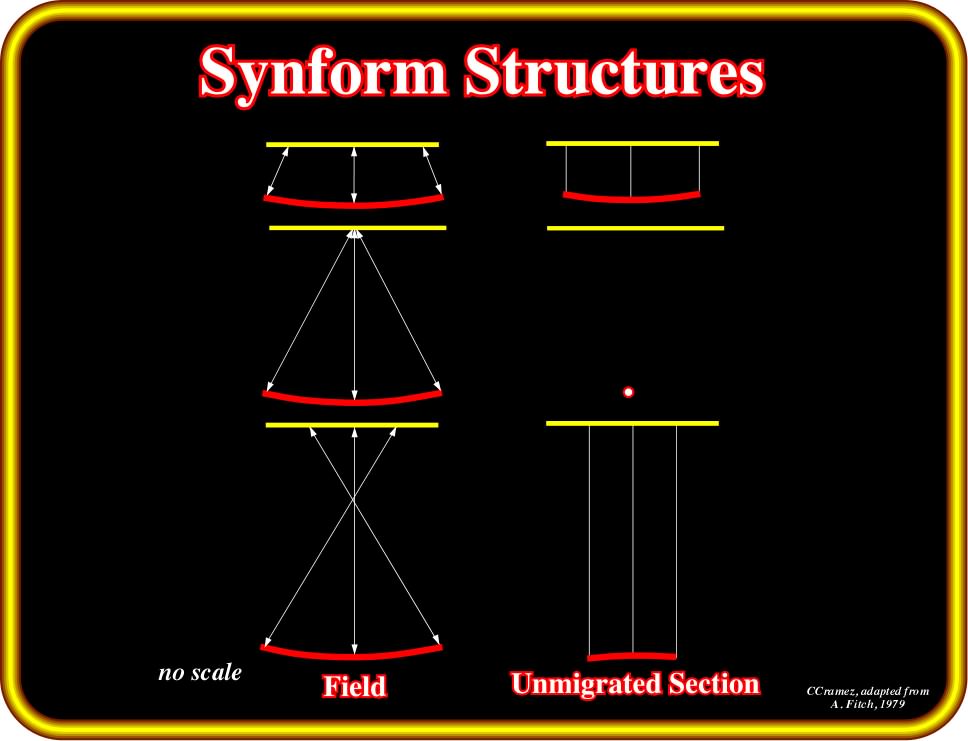 Synform Structures

no scale

Field

Unmigrated Section

CCramez, adapted from A. Fitch, 1979